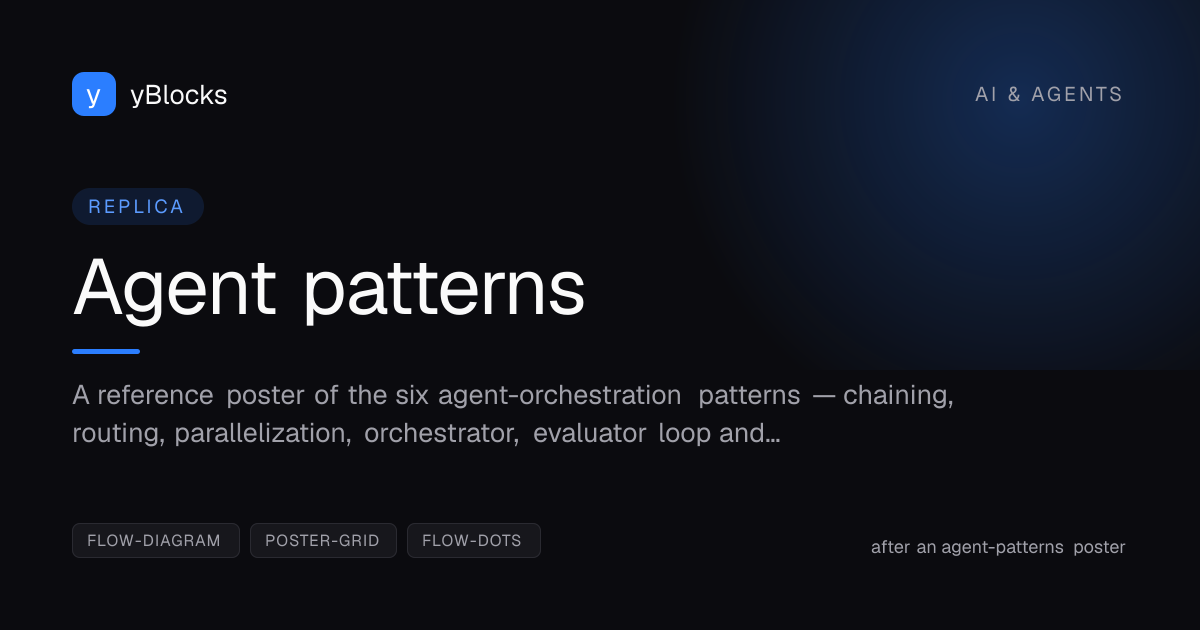 y yBlocks

AI & AGENTS

REPLICA

Agent patterns

A reference poster of the six agent-orchestration patterns — chaining, routing, parallelization, orchestrator, evaluator loop and…

FLOW-DIAGRAM POSTER-GRID FLOW-DOTS

after an agent-patterns poster